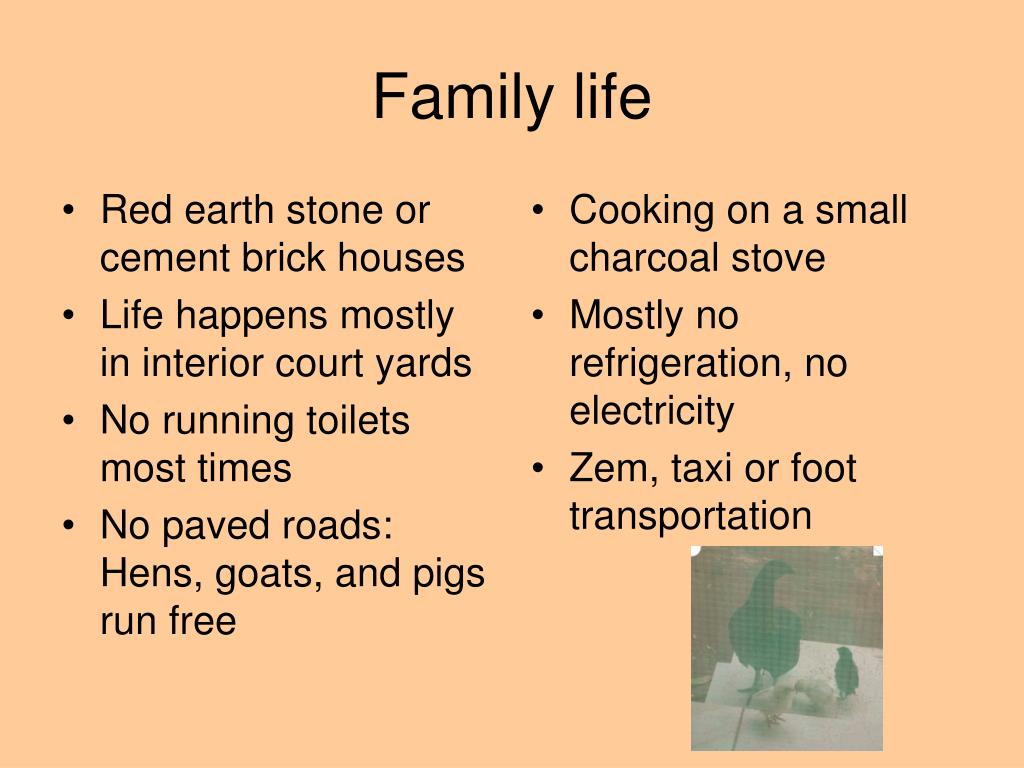 Family life

• Red earth stone or cement brick houses
• Life happens mostly in interior court yards
• No running toilets most times
• No paved roads: Hens, goats, and pigs run free

• Cooking on a small charcoal stove
• Mostly no refrigeration, no electricity
• Zem, taxi or foot transportation